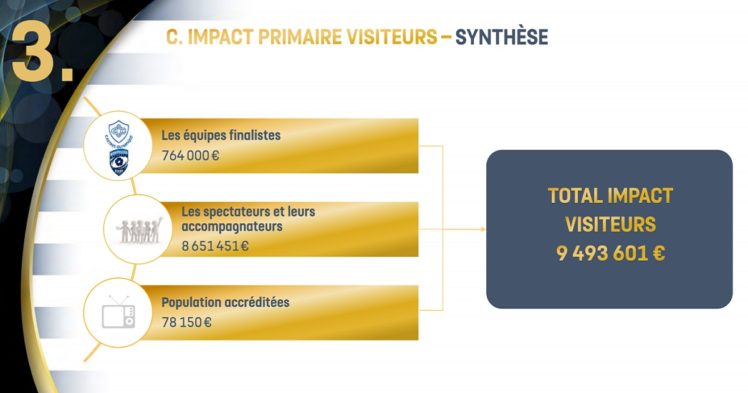 3.

C. IMPACT PRIMAIRE VISITEURS – SYNTHÈSE

Les équipes finalistes
764 000 €

Les spectateurs et leurs accompagnateurs
8 651 451 €

Population accréditées
78 150 €

TOTAL IMPACT VISITEURS
9 493 601 €